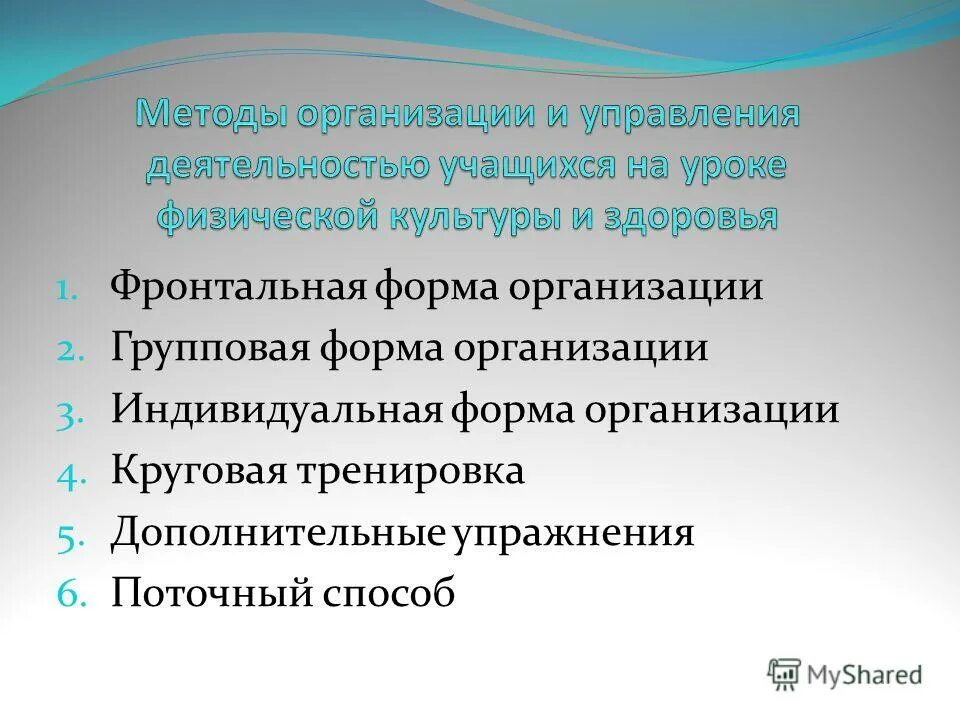 Методы организации и управления деятельностью учащихся на уроке физической культуры и здоровья

1. Фронтальная форма организации
2. Групповая форма организации
3. Индивидуальная форма организации
4. Круговая тренировка
5. Дополнительные упражнения
6. Поточный способ

MyShared